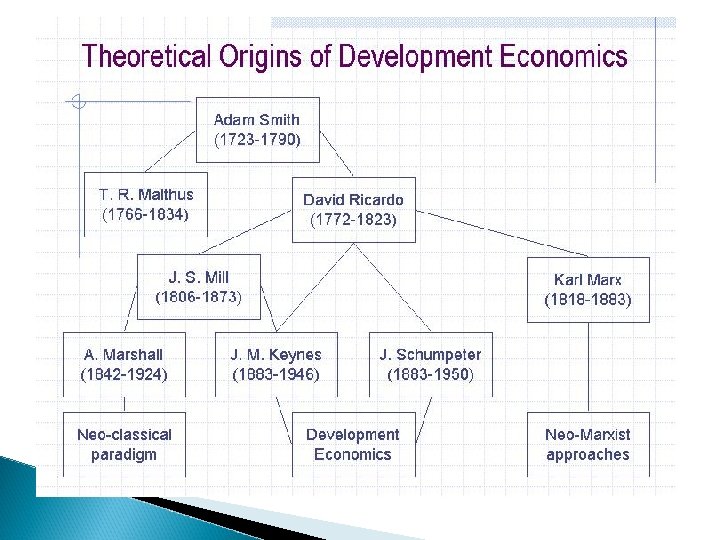 Theoretical Origins of Development Economics

Adam Smith
(1723-1790)

T. R. Malthus
(1766-1834)

David Ricardo
(1772-1823)

J. S. Mill
(1806-1873)

Karl Marx
(1818-1883)

A. Marshall
(1842-1924)

J. M. Keynes
(1883-1946)

J. Schumpeter
(1883-1950)

Neo-classical paradigm

Development Economics

Neo-Marxist approaches